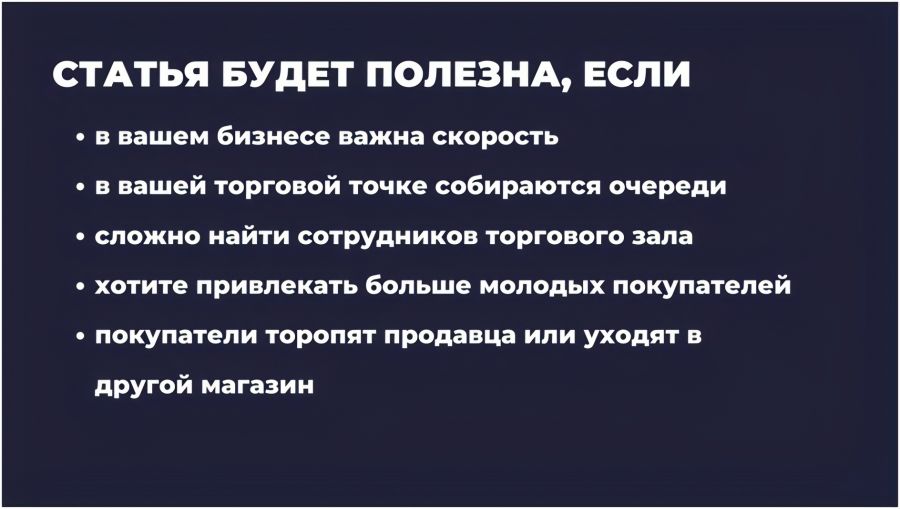 СТАТЬЯ БУДЕТ ПОЛЕЗНА, ЕСЛИ

• в вашем бизнесе важна скорость
• в вашей торговой точке собираются очереди
• сложно найти сотрудников торгового зала
• хотите привлекать больше молодых покупателей
• покупатели торопят продавца или уходят в другой магазин